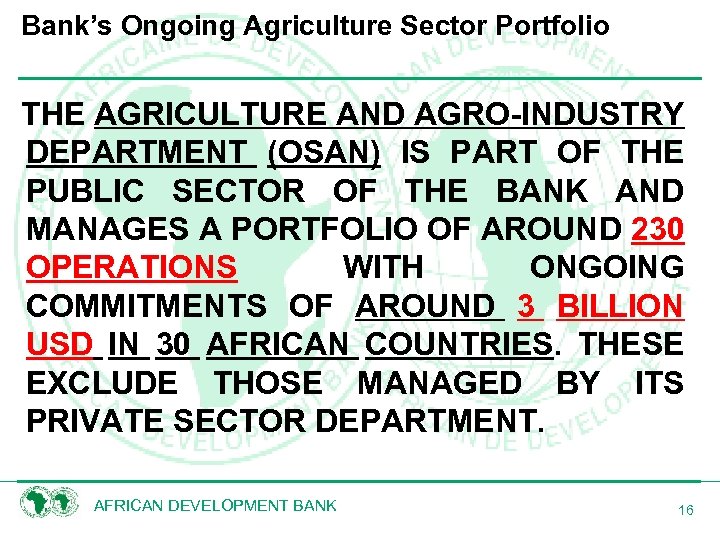 Bank's Ongoing Agriculture Sector Portfolio

THE AGRICULTURE AND AGRO-INDUSTRY DEPARTMENT (OSAN) IS PART OF THE PUBLIC SECTOR OF THE BANK AND MANAGES A PORTFOLIO OF AROUND 230 OPERATIONS WITH ONGOING COMMITMENTS OF AROUND 3 BILLION USD IN 30 AFRICAN COUNTRIES. THESE EXCLUDE THOSE MANAGED BY ITS PRIVATE SECTOR DEPARTMENT.

AFRICAN DEVELOPMENT BANK

16